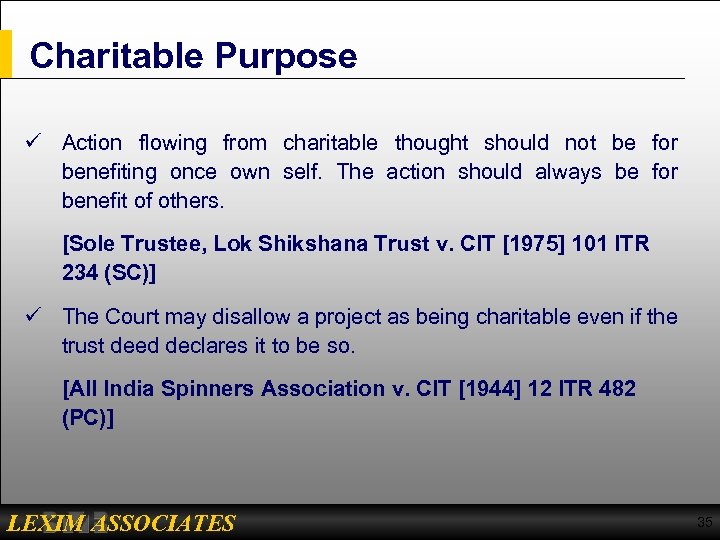 Charitable Purpose

✓ Action flowing from charitable thought should not be for benefiting once own self. The action should always be for benefit of others.

[Sole Trustee, Lok Shikshana Trust v. CIT [1975] 101 ITR 234 (SC)]

✓ The Court may disallow a project as being charitable even if the trust deed declares it to be so.

[All India Spinners Association v. CIT [1944] 12 ITR 482 (PC)]

LEXIM ASSOCIATES

35